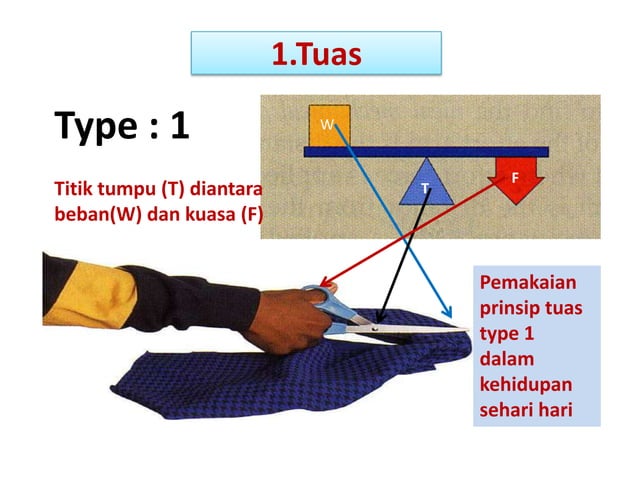 1.Tuas

Type : 1

Titik tumpu (T) diantara beban(W) dan kuasa (F)

W

T

F

Pemakaian prinsip tuas type 1 dalam kehidupan sehari hari